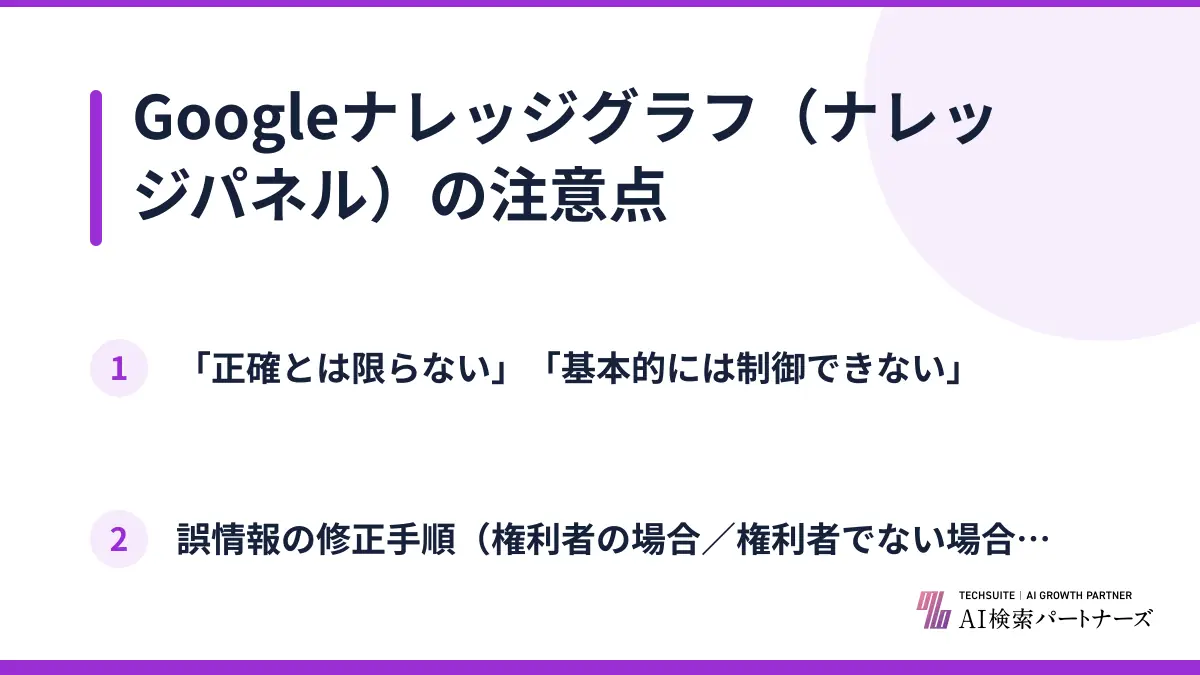 Googleナレッジグラフ（ナレッジパネル）の注意点

1 「正確とは限らない」「基本的には制御できない」

2 誤情報の修正手順（権利者の場合／権利者でない場合…

TECHSUITE | AI GROWTH PARTNER
AI検索パートナーズ